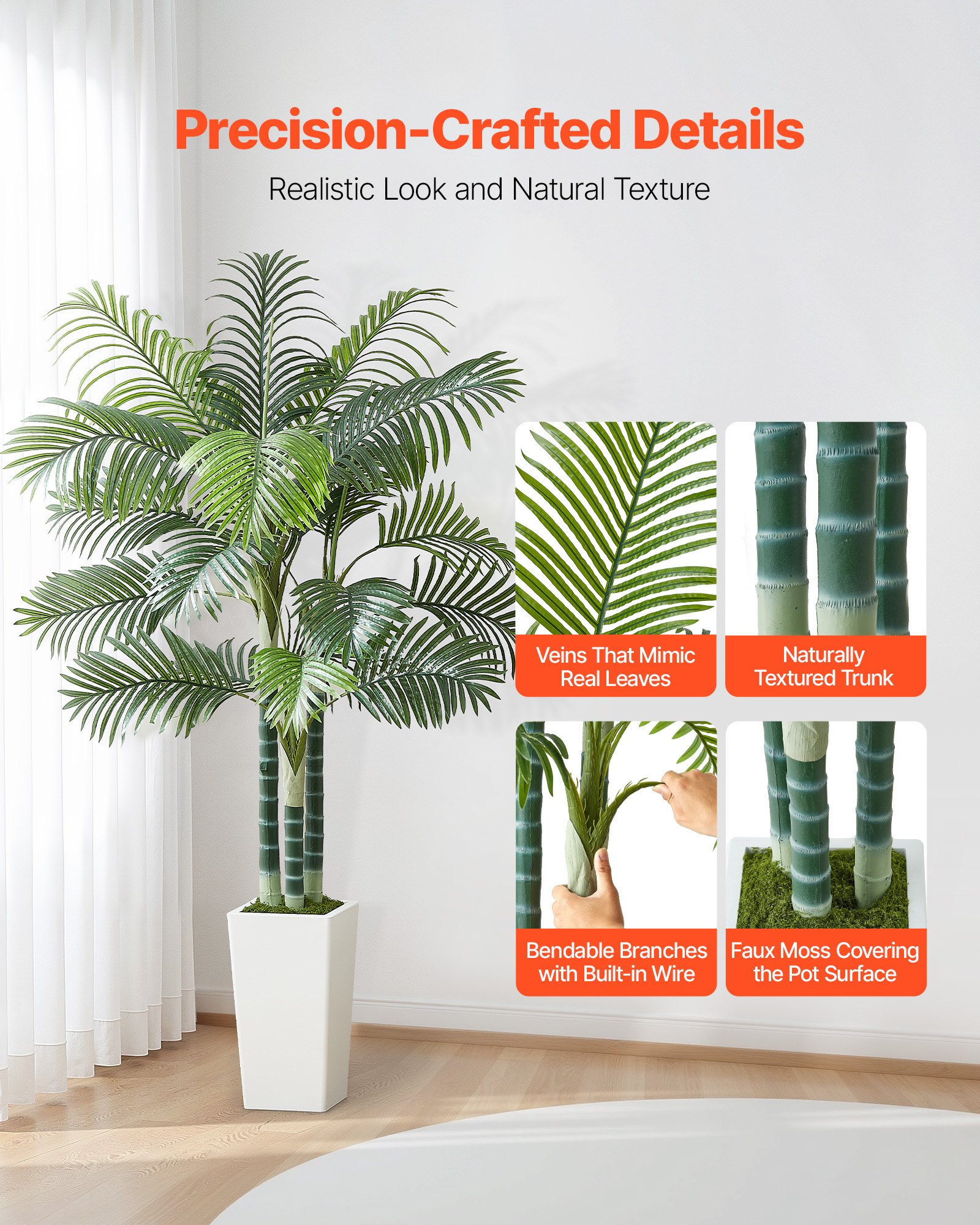 Precision-Crafted Details

Realistic Look and Natural Texture

Veins That Mimic Real Leaves

Naturally Textured Trunk

Bendable Branches with Built-in Wire

Faux Moss Covering the Pot Surface